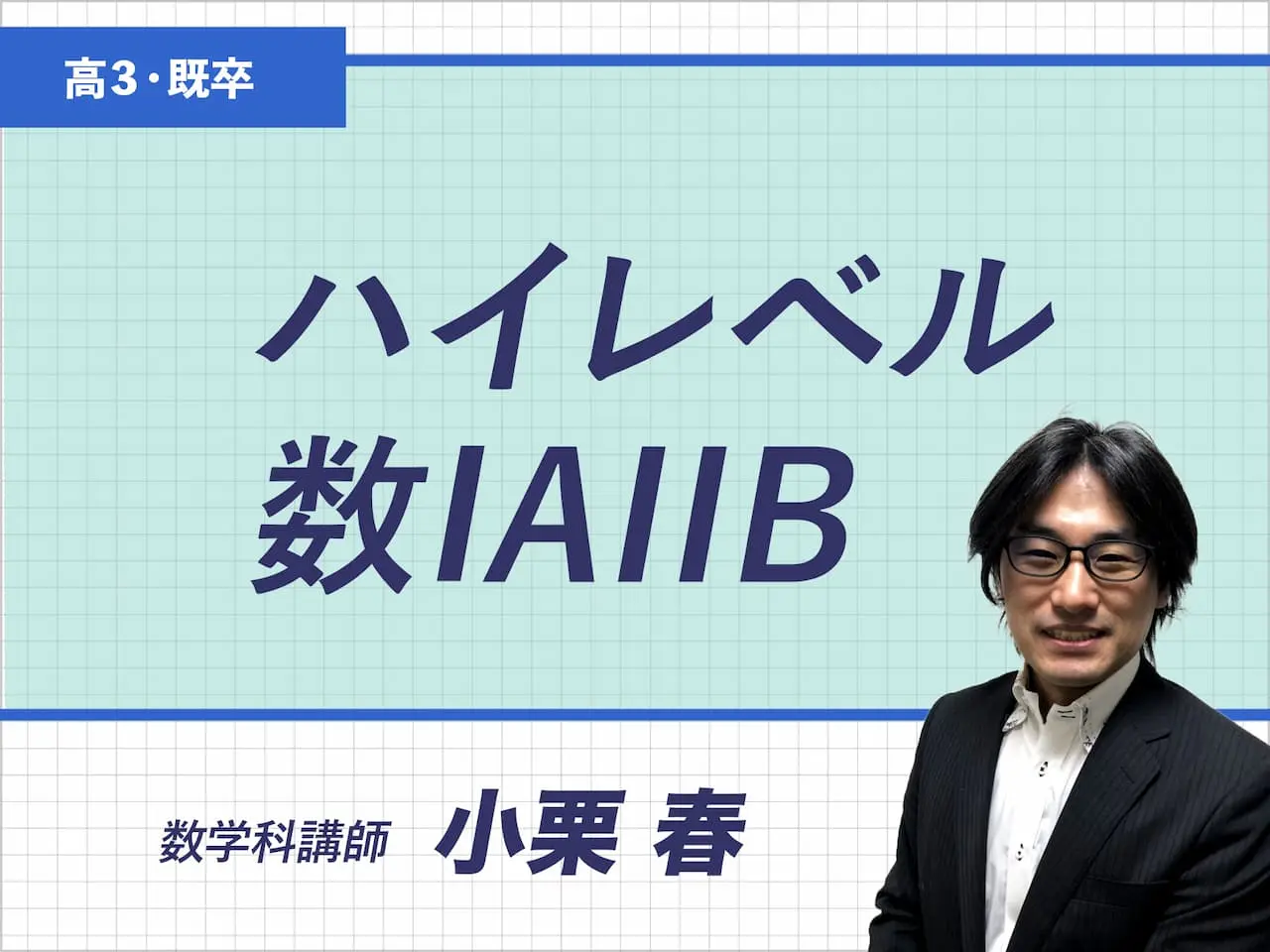 高3・既卒

ハイレベル
数IAIIB

数学科講師 小栗 春